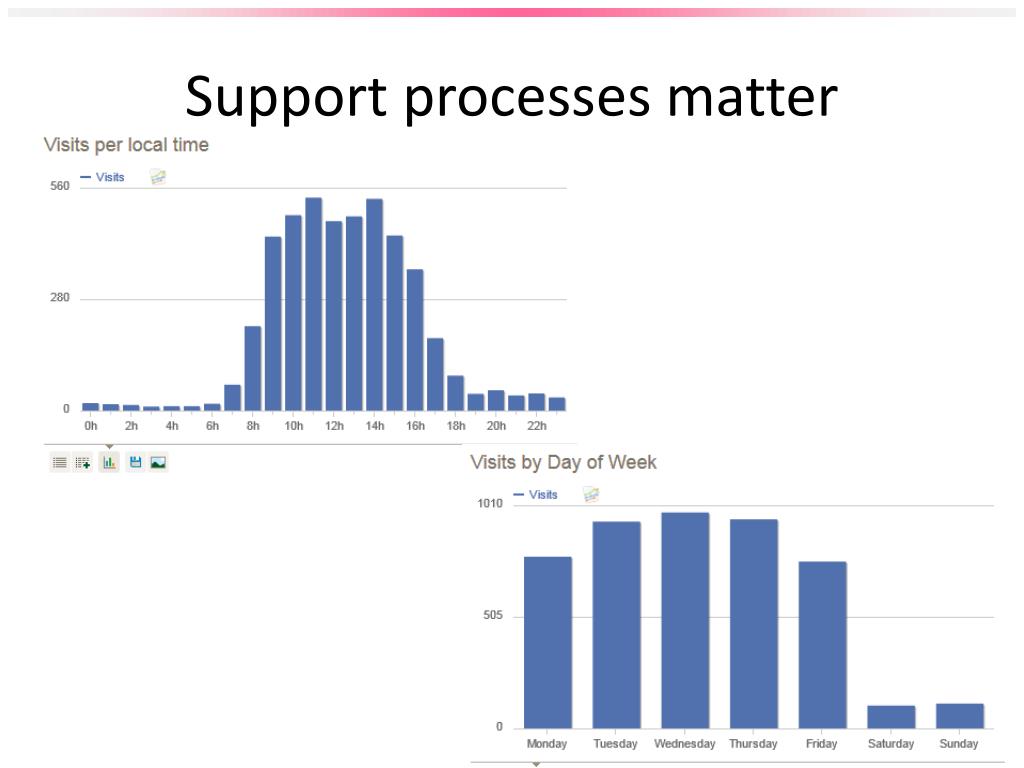 Support processes matter

Visits per local time

Visits

560

280

0

0h 2h 4h 6h 8h 10h 12h 14h 16h 18h 20h 22h

Visits by Day of Week

Visits

1010

505

0

Monday Tuesday Wednesday Thursday Friday Saturday Sunday